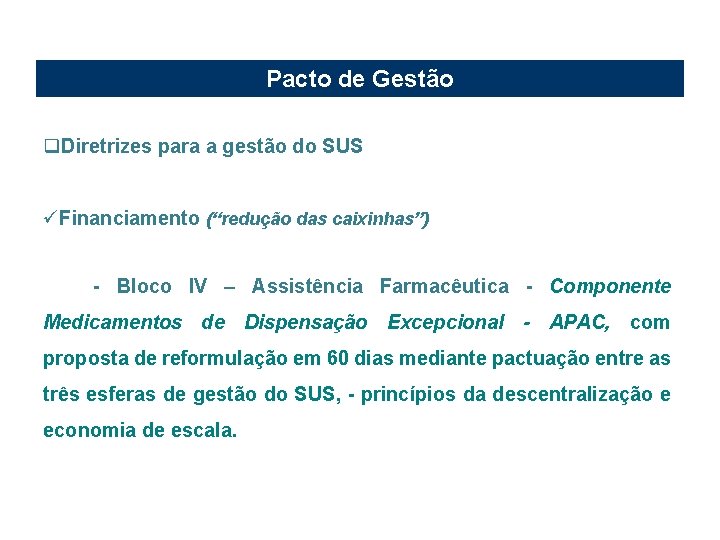 Pacto de Gestão

❑Diretrizes para a gestão do SUS

✓Financiamento (“redução das caixinhas”)

- Bloco IV – Assistência Farmacêutica - Componente Medicamentos de Dispensação Excepcional - APAC, com proposta de reformulação em 60 dias mediante pactuação entre as três esferas de gestão do SUS, - princípios da descentralização e economia de escala.